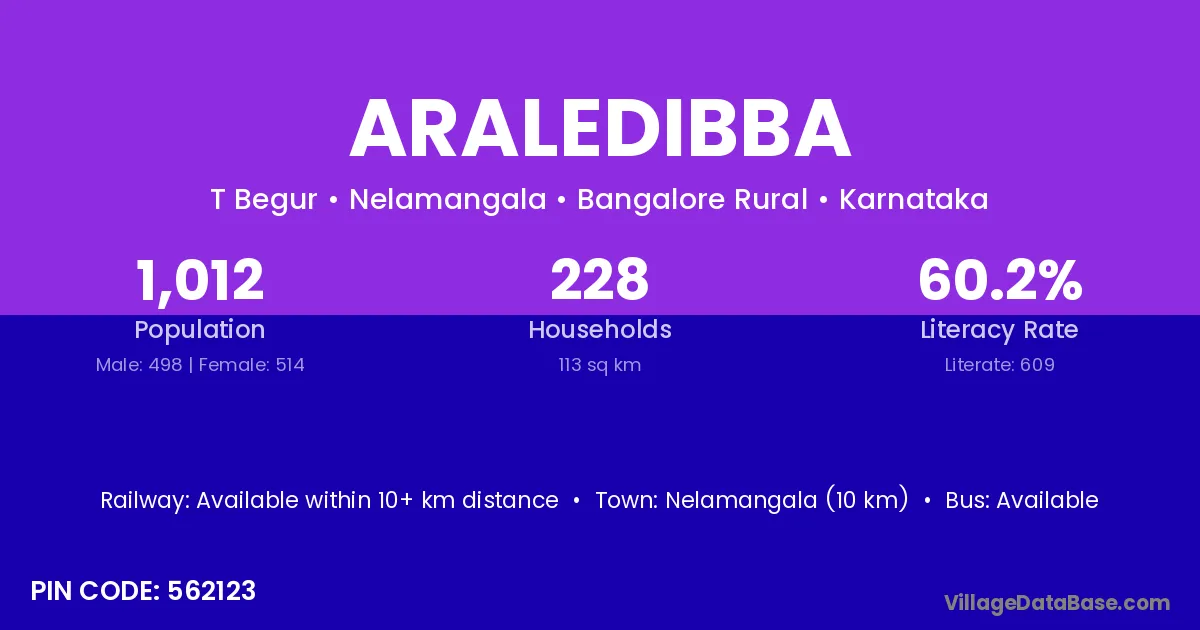 ARALEDIBBA

T Begur • Nelamangala • Bangalore Rural • Karnataka

1,012
Population
Male: 498 | Female: 514

228
Households
113 sq km

60.2%
Literacy Rate
Literate: 609

Railway: Available within 10+ km distance • Town: Nelamangala (10 km) • Bus: Available

PIN CODE: 562123

VillageDataBase.com